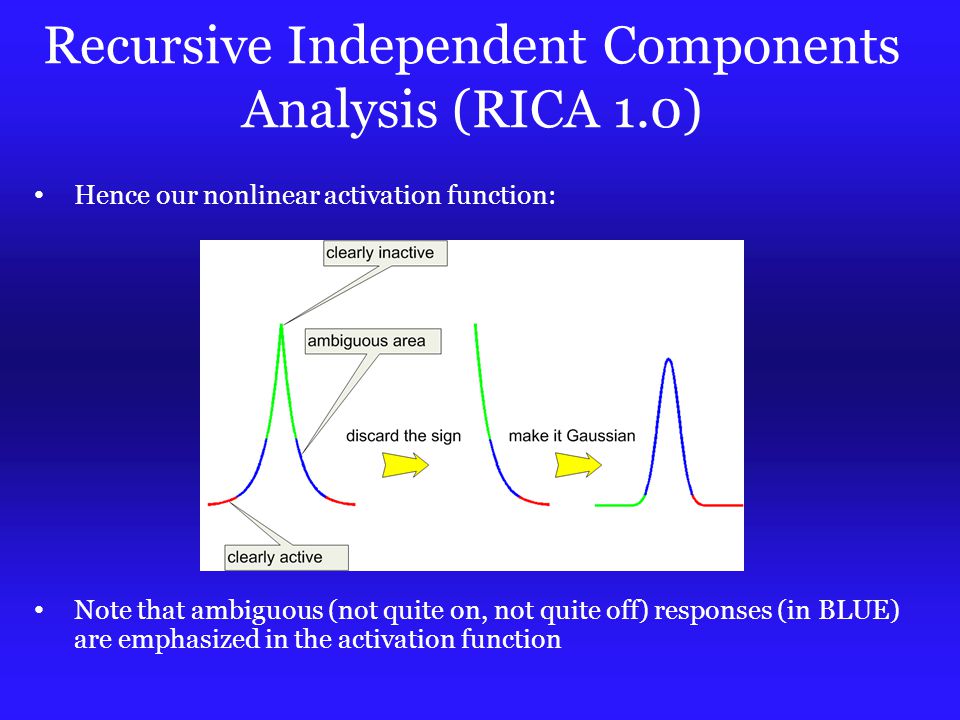 Recursive Independent Components Analysis (RICA 1.0)

• Hence our nonlinear activation function:

clearly inactive

ambiguous area

discard the sign

make it Gaussian

clearly active

• Note that ambiguous (not quite on, not quite off) responses (in BLUE) are emphasized in the activation function